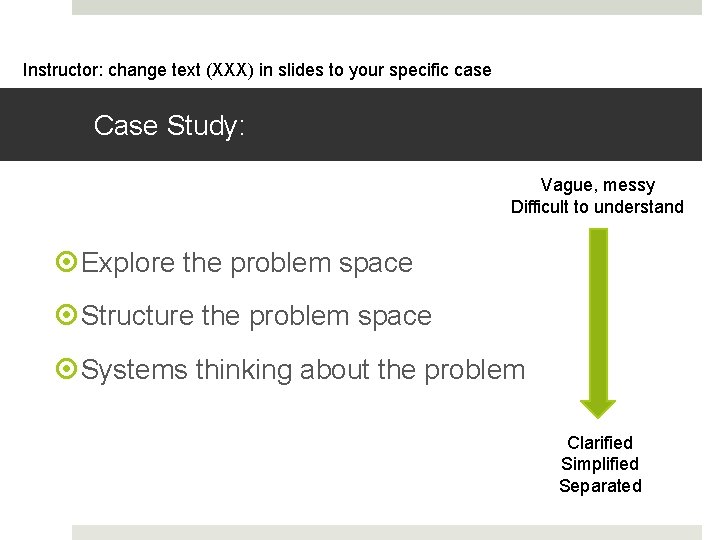 Instructor: change text (XXX) in slides to your specific case

Case Study:

Vague, messy
Difficult to understand

Explore the problem space

Structure the problem space

Systems thinking about the problem

Clarified
Simplified
Separated